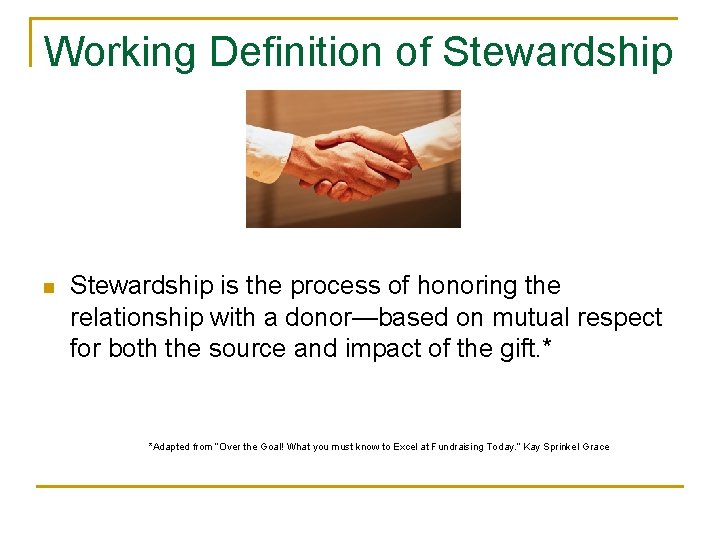 Working Definition of Stewardship

Stewardship is the process of honoring the relationship with a donor—based on mutual respect for both the source and impact of the gift.*

*Adapted from "Over the Goal! What you must know to Excel at Fundraising Today." Kay Sprinkel Grace